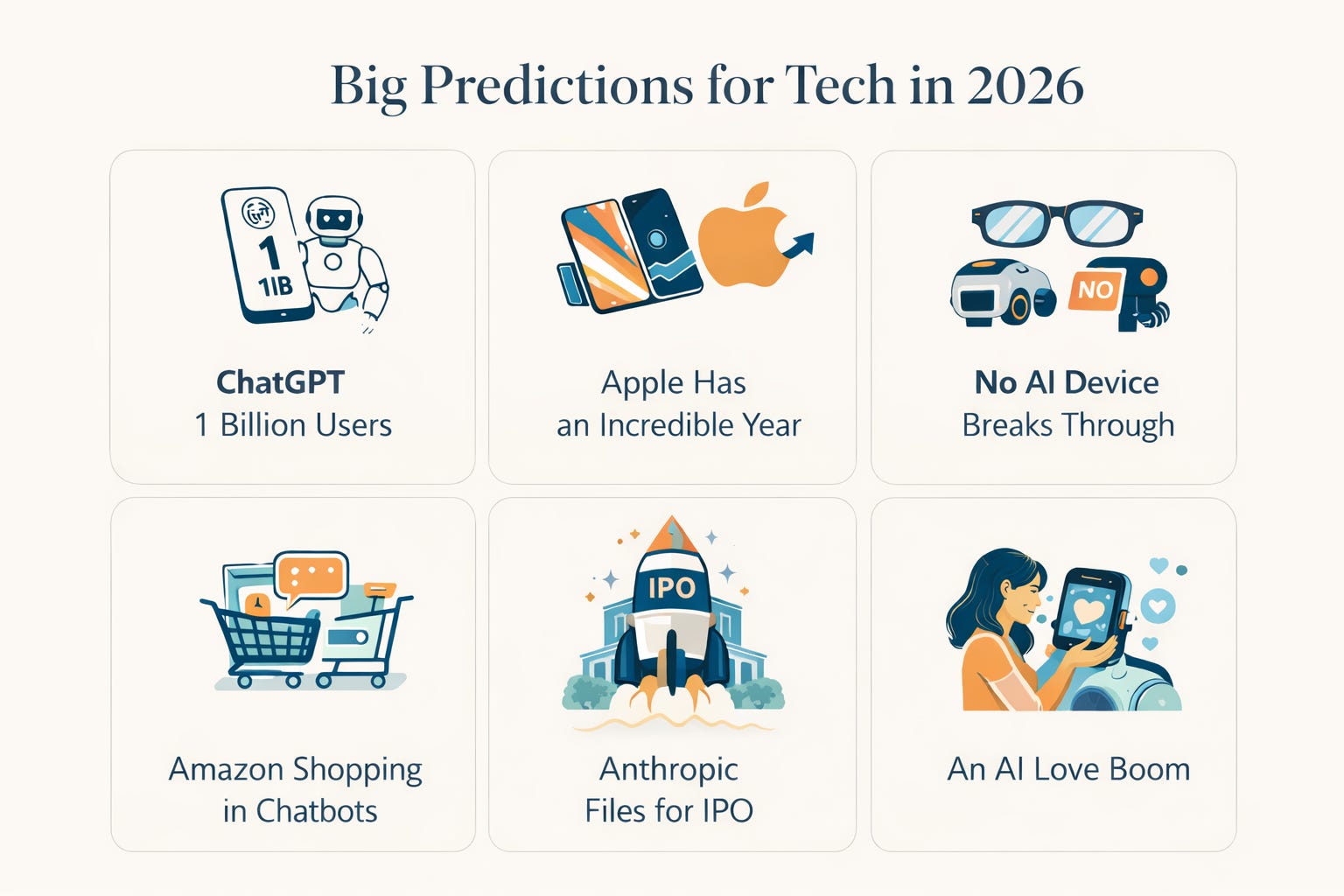 Big Predictions for Tech in 2026

1
1IB

ChatGPT
1 Billion Users

Apple Has
an Incredible Year

NO

No AI Device
Breaks Through

Amazon Shopping
in Chatbots

IPO

Anthropic
Files for IPO

An AI Love Boom